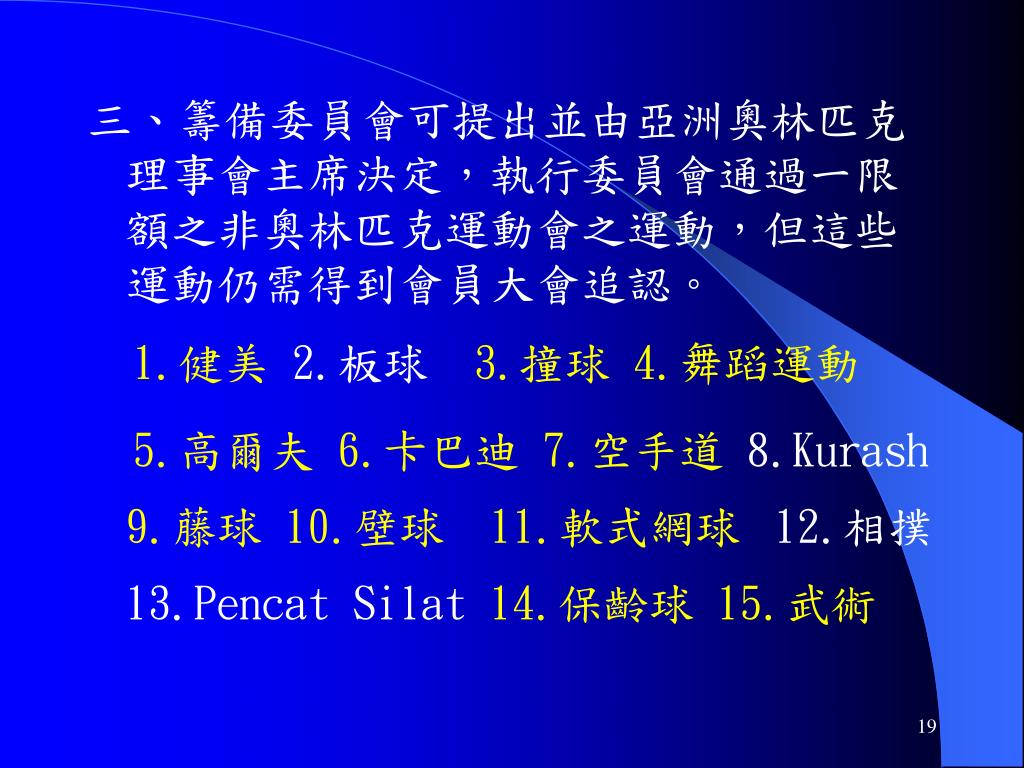 三、籌備委員會可提出並由亞洲奧林匹克理事會主席決定，執行委員會通過一限額之非奧林匹克運動會之運動，但這些運動仍需得到會員大會追認。

1.健美 2.板球 3.撞球 4.舞蹈運動

5.高爾夫 6.卡巴迪 7.空手道 8.Kurash

9.藤球 10.壁球 11.軟式網球 12.相撲

13.Pencat Silat 14.保齡球 15.武術

19